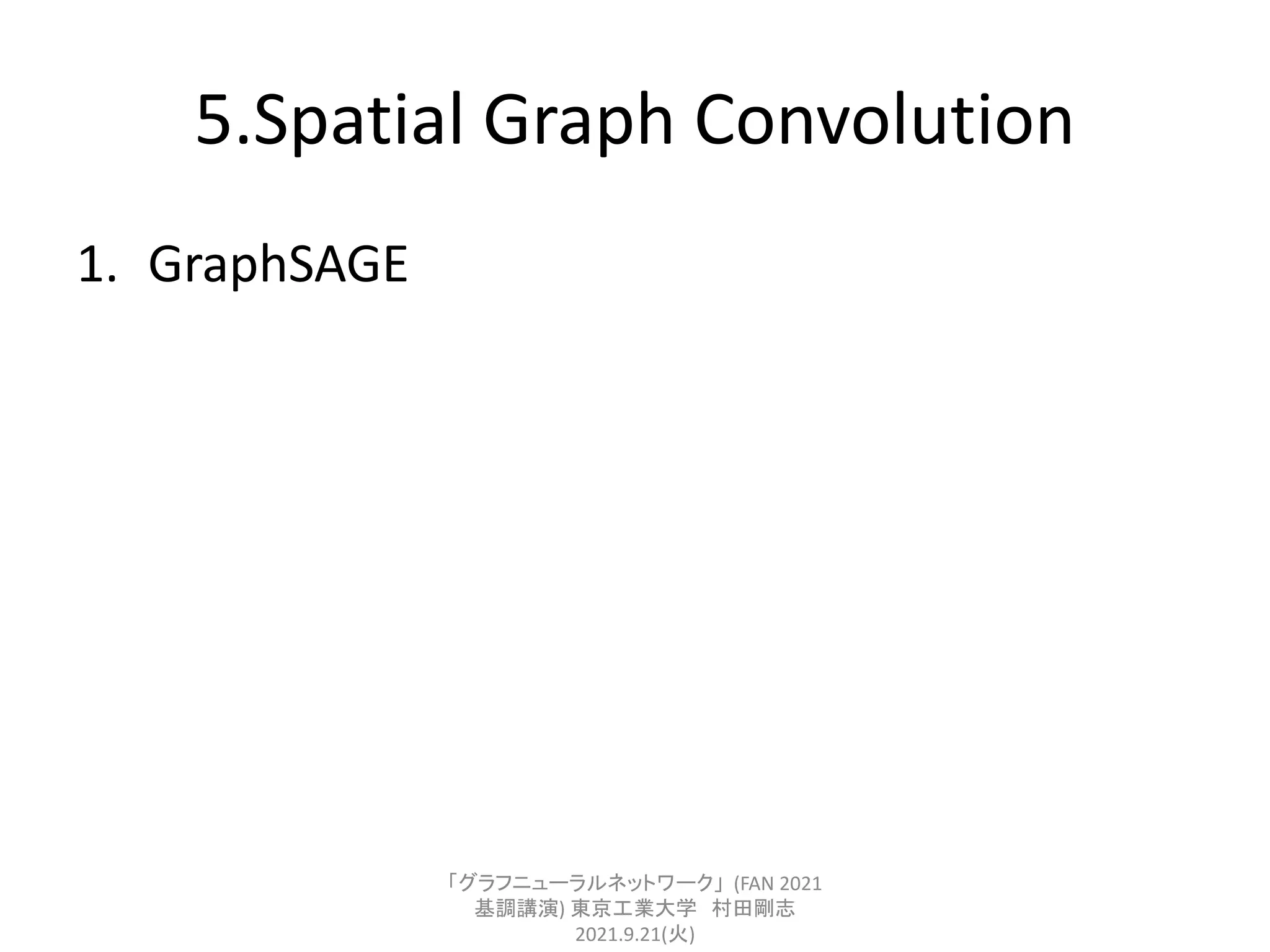 5.Spatial Graph Convolution

1. GraphSAGE

「グラフニューラルネットワーク」(FAN 2021 基調講演) 東京工業大学 村田剛志 2021.9.21(火)